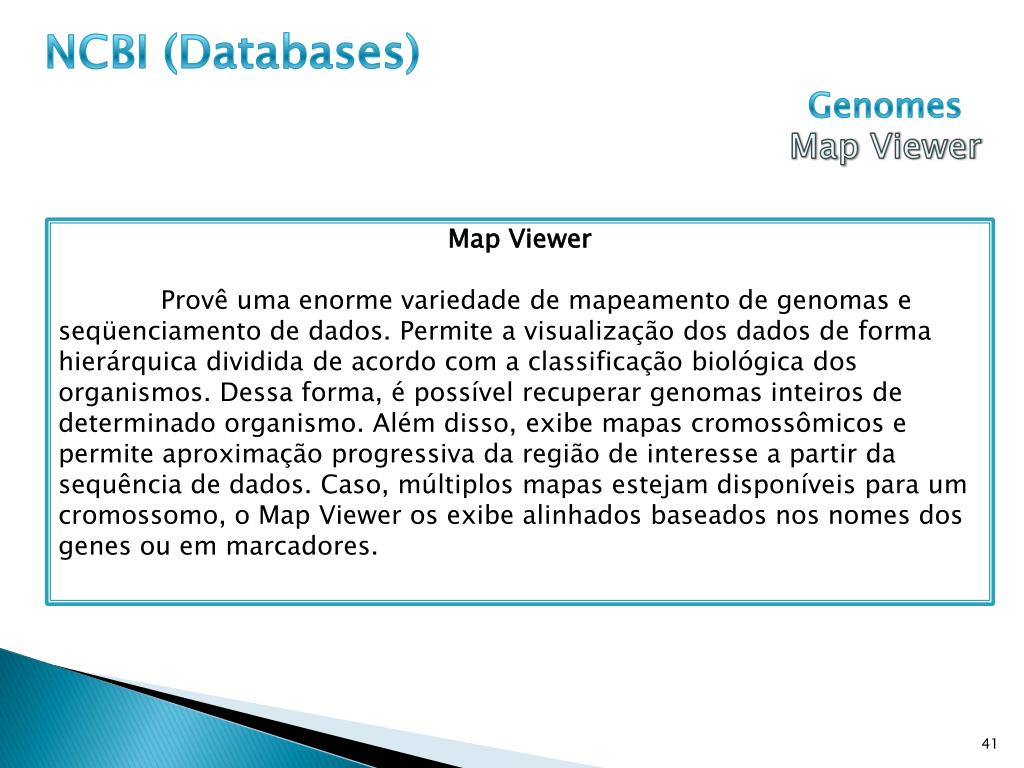 NCBI (Databases)

Genomes
Map Viewer

Map Viewer

Provê uma enorme variedade de mapeamento de genomas e seqüenciamento de dados. Permite a visualização dos dados de forma hierárquica dividida de acordo com a classificação biológica dos organismos. Dessa forma, é possível recuperar genomas inteiros de determinado organismo. Além disso, exibe mapas cromossômicos e permite aproximação progressiva da região de interesse a partir da sequência de dados. Caso, múltiplos mapas estejam disponíveis para um cromossomo, o Map Viewer os exibe alinhados baseados nos nomes dos genes ou em marcadores.

41